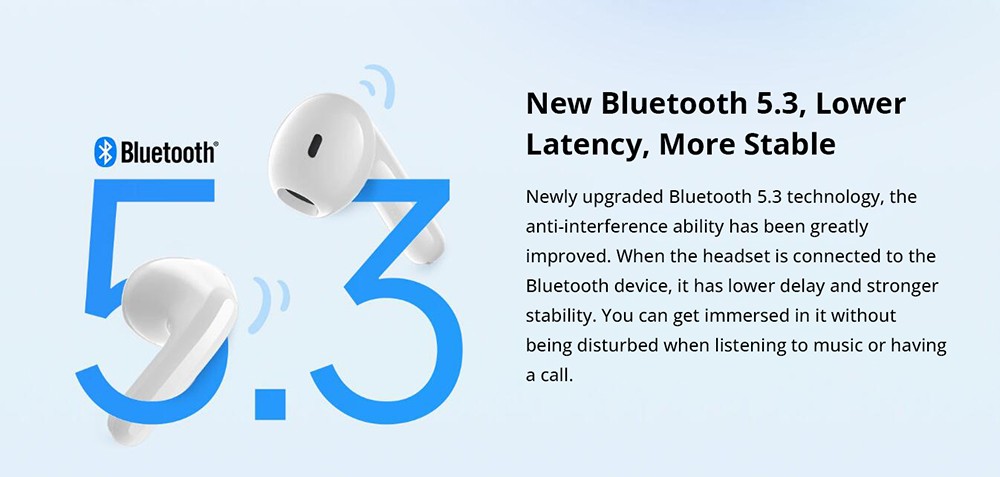 Bluetooth®

5.3

New Bluetooth 5.3, Lower Latency, More Stable

Newly upgraded Bluetooth 5.3 technology, the anti-interference ability has been greatly improved. When the headset is connected to the Bluetooth device, it has lower delay and stronger stability. You can get immersed in it without being disturbed when listening to music or having a call.